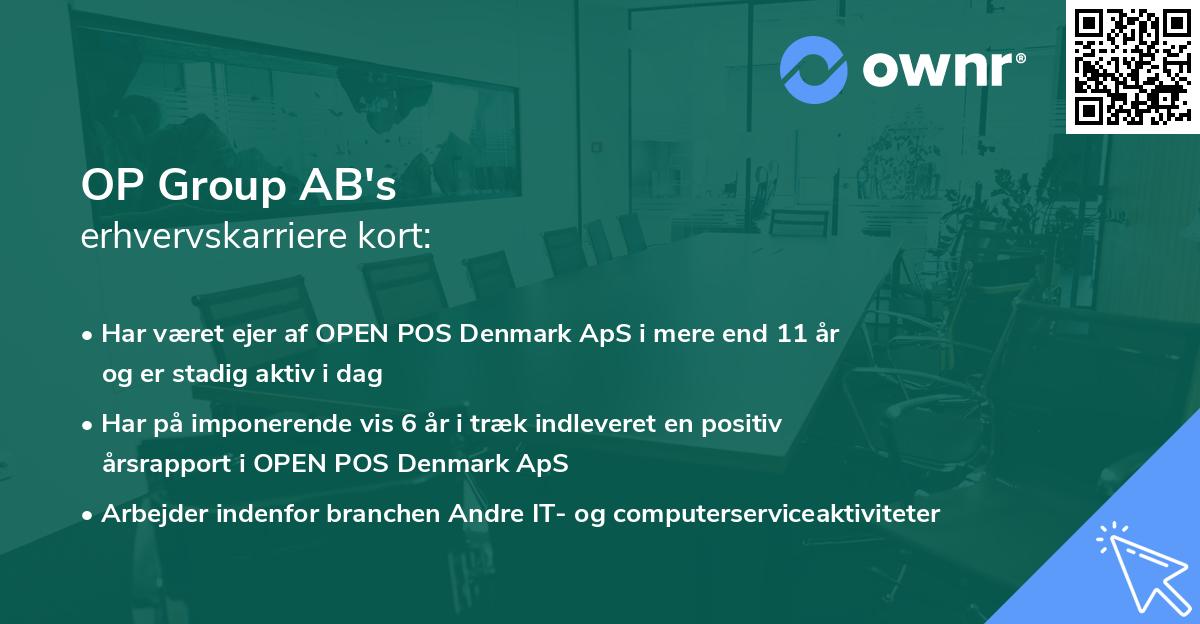 ownr®

OP Group AB's
erhvervskarriere kort:

• Har været ejer af OPEN POS Denmark ApS i mere end 11 år og er stadig aktiv i dag

• Har på imponerende vis 6 år i træk indleveret en positiv årsrapport i OPEN POS Denmark ApS

• Arbejder indenfor branchen Andre IT- og computerserviceaktiviteter